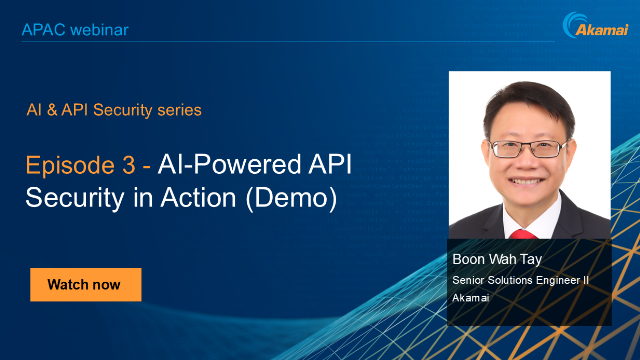 APAC webinar

Akamai

AI & API Security series

Episode 3 - AI-Powered API Security in Action (Demo)

Watch now

Boon Wah Tay
Senior Solutions Engineer II
Akamai